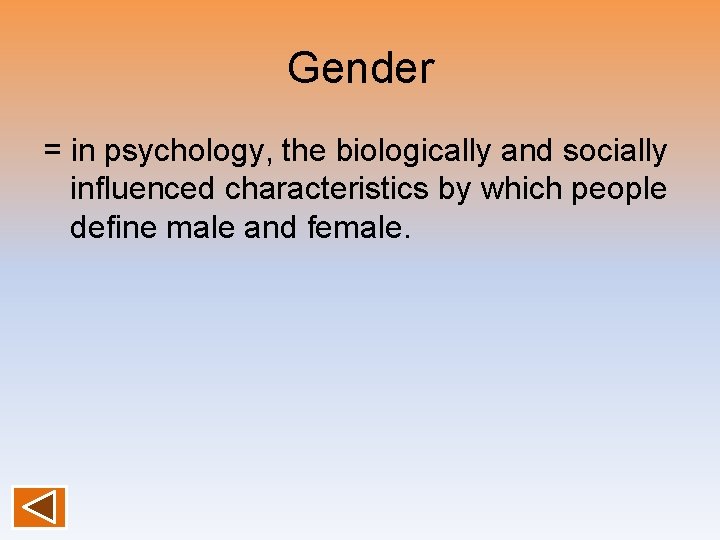 Gender

= in psychology, the biologically and socially influenced characteristics by which people define male and female.